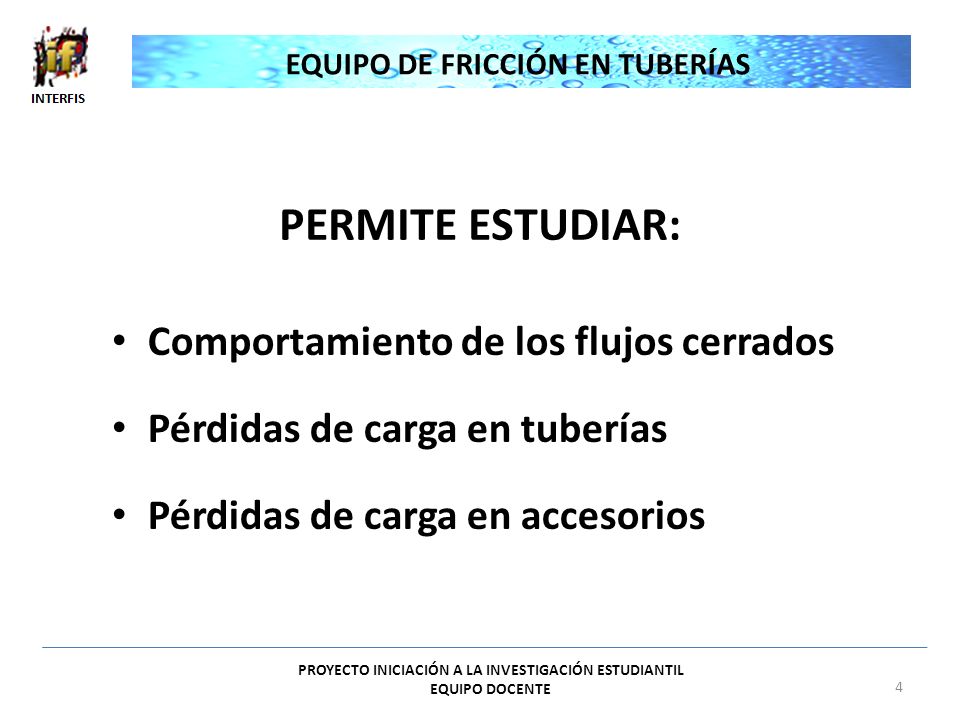 iF
INTERFIS

EQUIPO DE FRICCIÓN EN TUBERÍAS

PERMITE ESTUDIAR:

• Comportamiento de los flujos cerrados

• Pérdidas de carga en tuberías

• Pérdidas de carga en accesorios

PROYECTO INICIACIÓN A LA INVESTIGACIÓN ESTUDIANTIL
EQUIPO DOCENTE

4